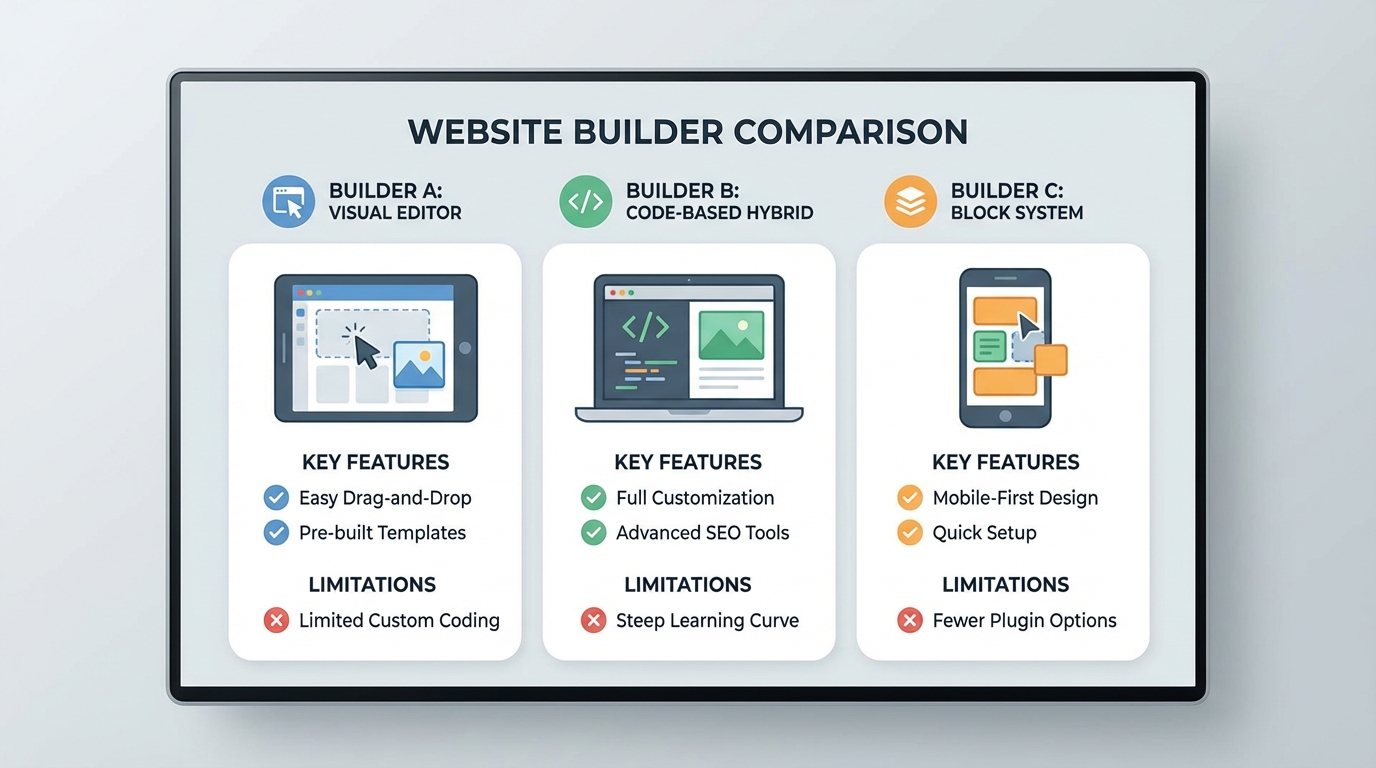 WEBSITE BUILDER COMPARISON

BUILDER A:
VISUAL EDITOR

KEY FEATURES
Easy Drag-and-Drop
Pre-built Templates

LIMITATIONS
Limited Custom Coding

BUILDER B:
CODE-BASED HYBRID

</>

KEY FEATURES
Full Customization
Advanced SEO Tools

LIMITATIONS
Steep Learning Curve

BUILDER C:
BLOCK SYSTEM

KEY FEATURES
Mobile-First Design
Quick Setup

LIMITATIONS
Fewer Plugin Options